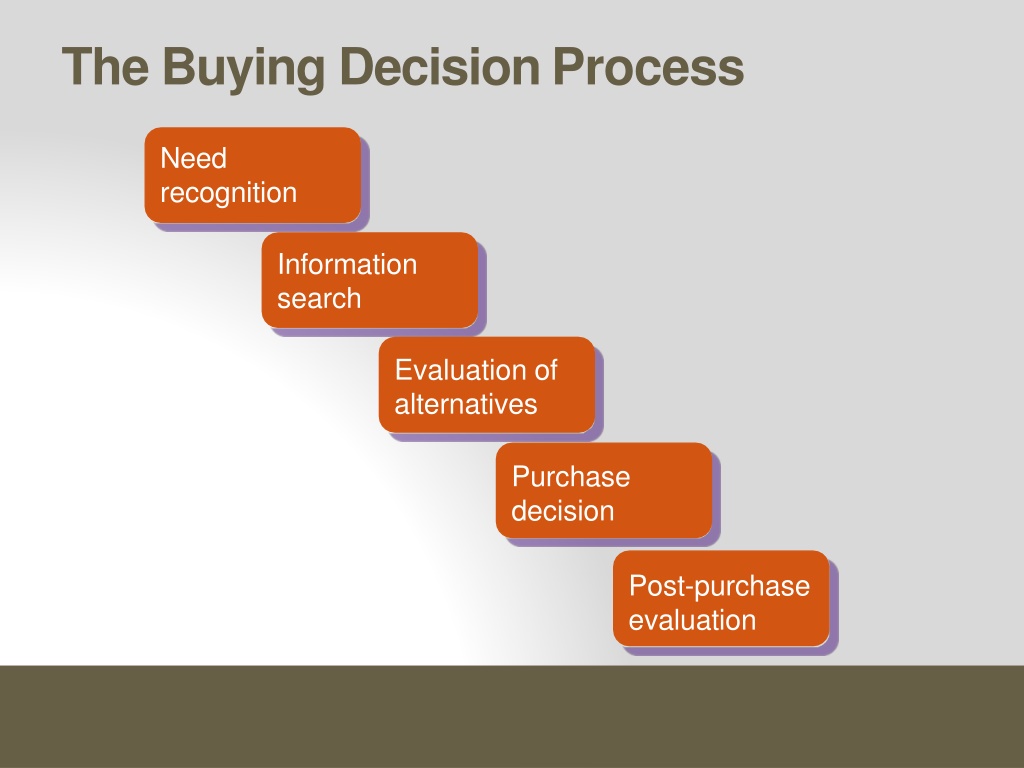 The Buying Decision Process

Need recognition

Information search

Evaluation of alternatives

Purchase decision

Post-purchase evaluation